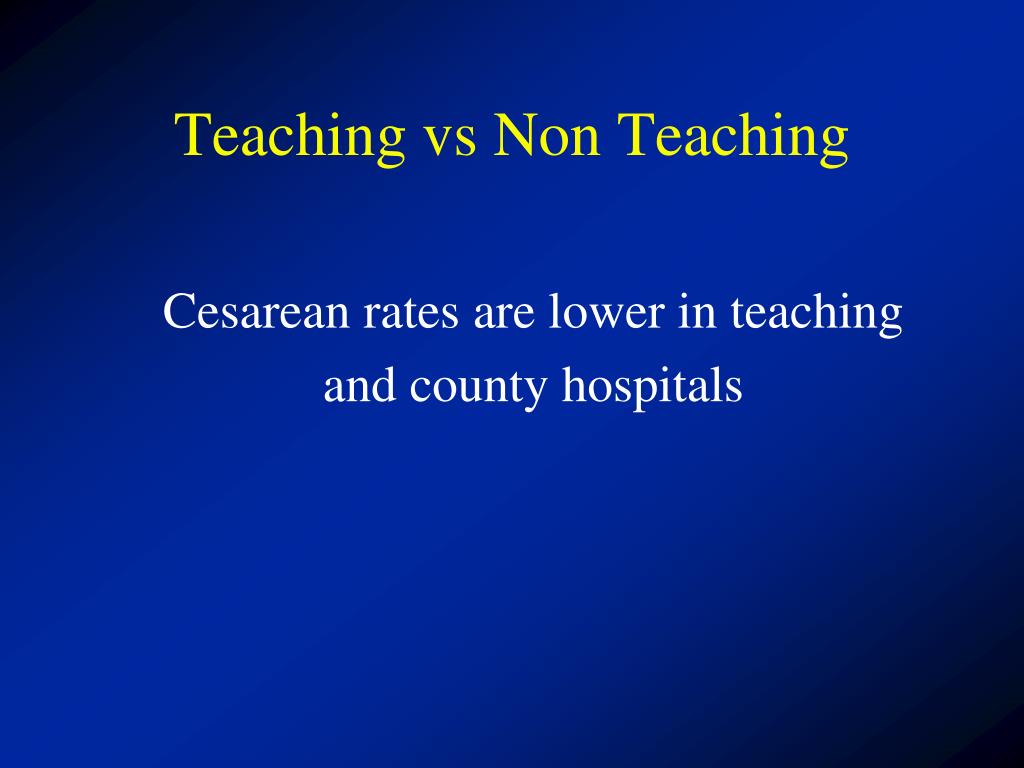 Teaching vs Non Teaching

Cesarean rates are lower in teaching and county hospitals